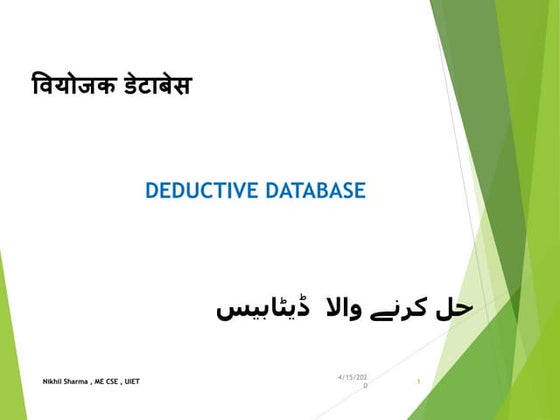 वियोजक डेटाबेस

DEDUCTIVE DATABASE

حل کرنے والا ڈیٹابیس

Nikhil Sharma , ME CSE , UIET

4/15/2020

1